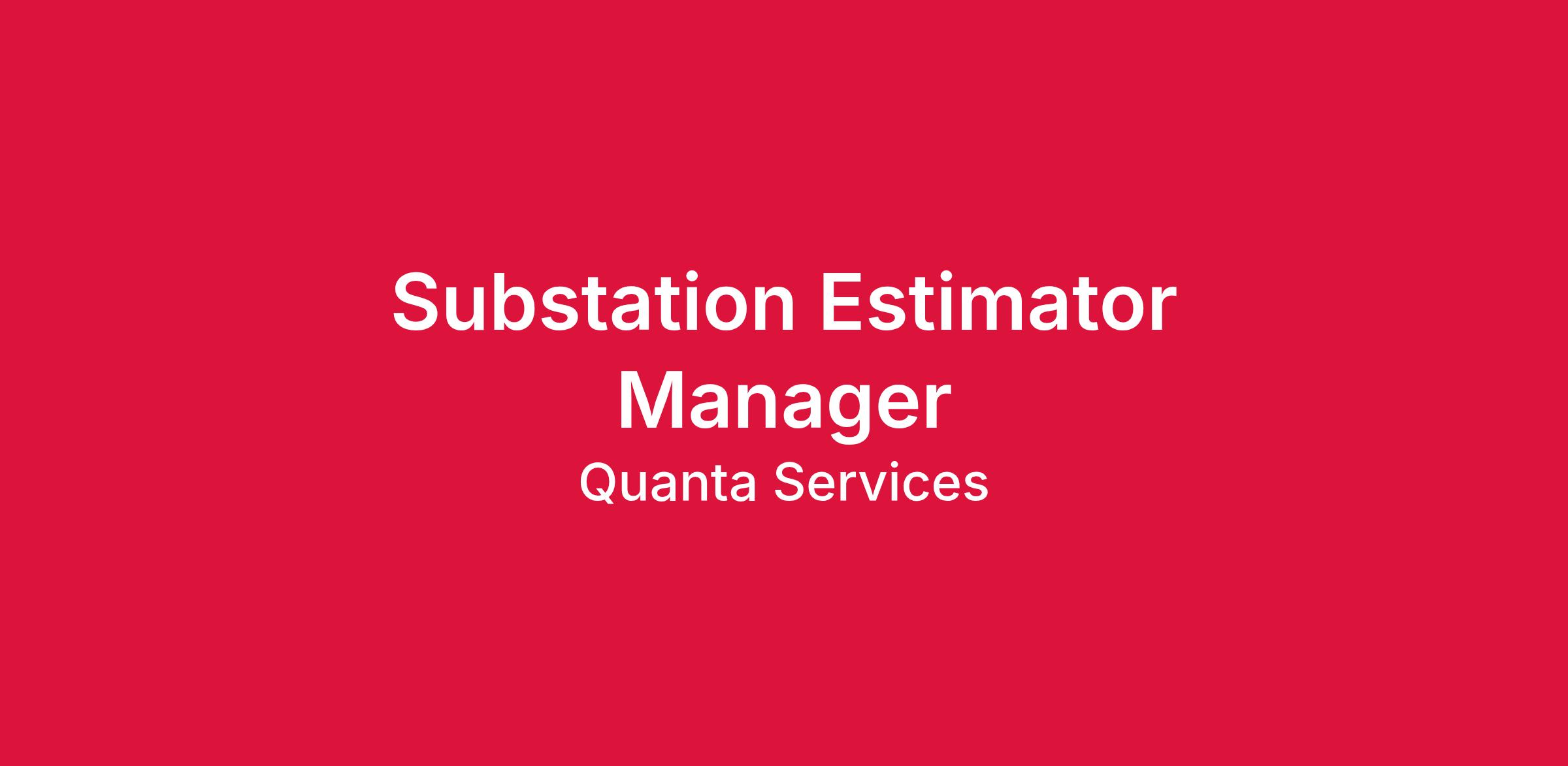 Substation Estimator Manager

Quanta Services